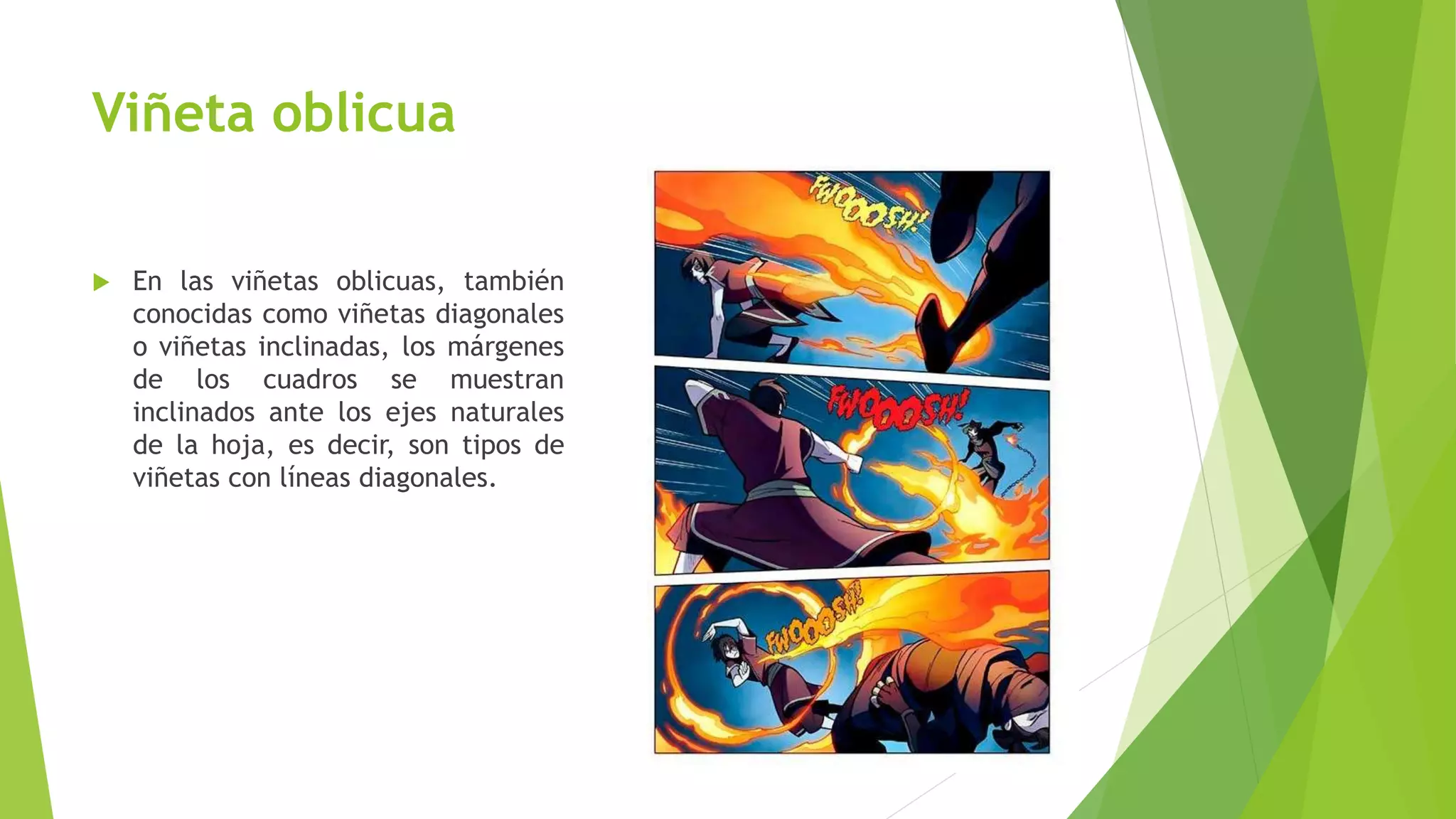 Viñeta oblicua

En las viñetas oblicuas, también conocidas como viñetas diagonales o viñetas inclinadas, los márgenes de los cuadros se muestran inclinados ante los ejes naturales de la hoja, es decir, son tipos de viñetas con líneas diagonales.

FWOOOSH!

FWOOOSH!

FWOOOSH!